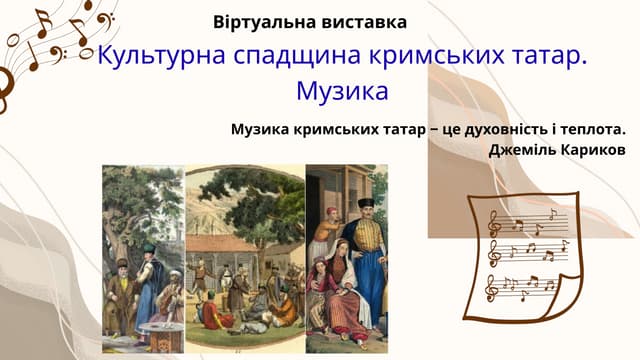 Віртуальна виставка

Культурна спадщина кримських татар. Музика

Музика кримських татар – це духовність і теплота.
Джеміль Кариков